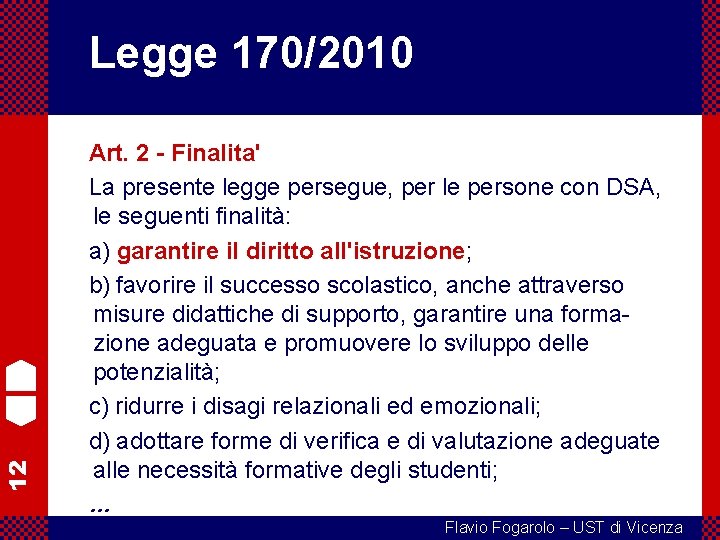 Legge 170/2010

Art. 2 - Finalita'

La presente legge persegue, per le persone con DSA, le seguenti finalità:

a) garantire il diritto all'istruzione;

b) favorire il successo scolastico, anche attraverso misure didattiche di supporto, garantire una formazione adeguata e promuovere lo sviluppo delle potenzialità;

c) ridurre i disagi relazionali ed emozionali;

d) adottare forme di verifica e di valutazione adeguate alle necessità formative degli studenti;

...

12

Flavio Fogarolo – UST di Vicenza